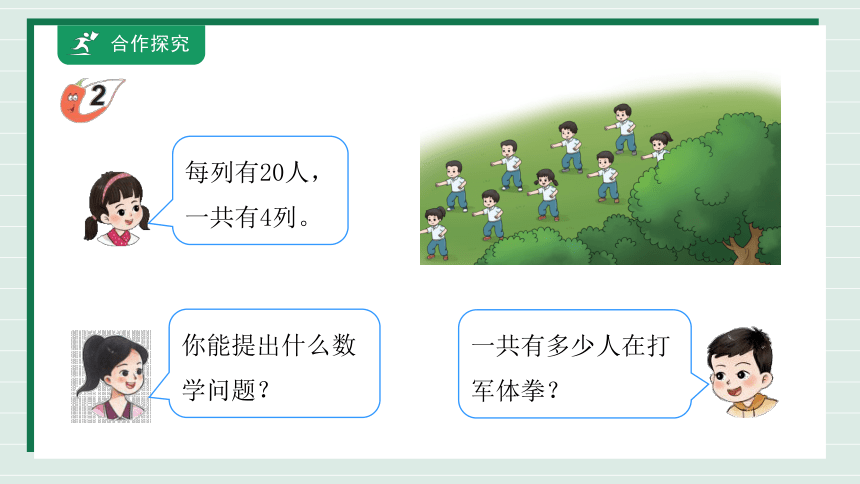 合作探究

2

每列有20人，一共有4列。

你能提出什么数学问题？

一共有多少人在打军体拳？